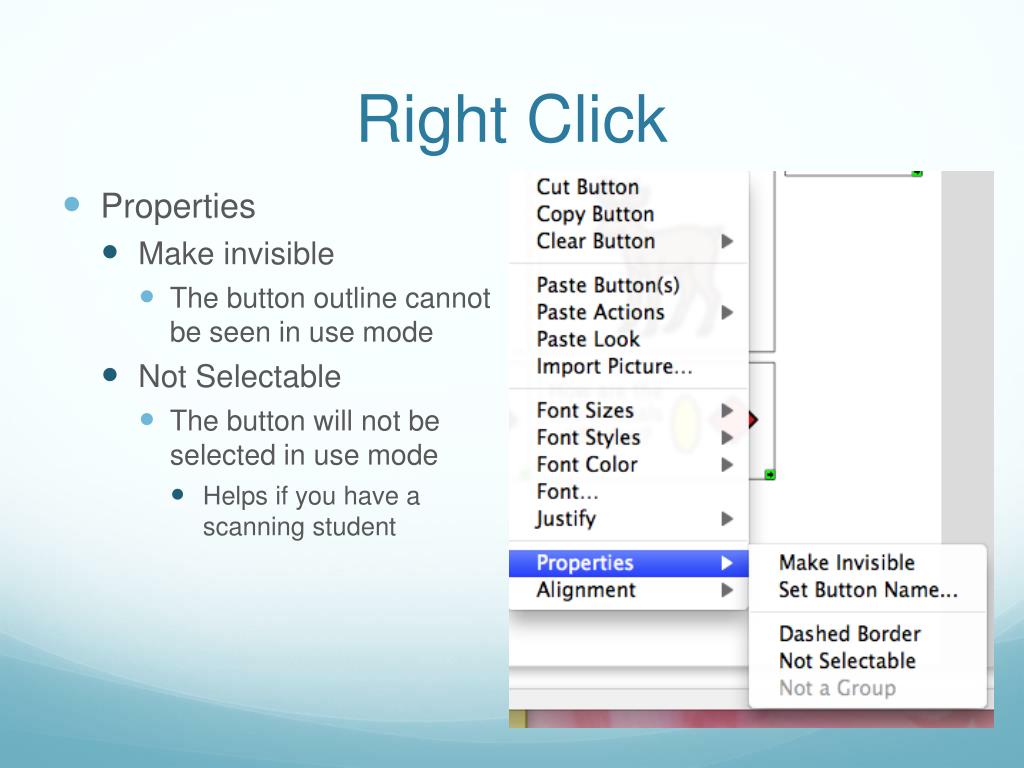 Right Click

Properties
Make invisible
The button outline cannot be seen in use mode
Not Selectable
The button will not be selected in use mode
Helps if you have a scanning student

Cut Button
Copy Button
Clear Button
Paste Button(s)
Paste Actions
Paste Look
Import Picture...
Font Sizes
Font Styles
Font Color
Font...
Justify
Properties
Alignment

Make Invisible
Set Button Name...
Dashed Border
Not Selectable
Not a Group